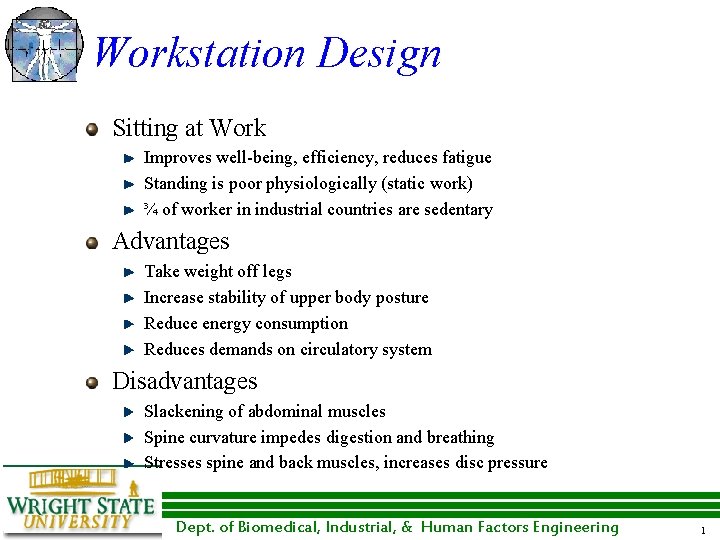 Workstation Design

Sitting at Work

Improves well-being, efficiency, reduces fatigue

Standing is poor physiologically (static work)

¾ of worker in industrial countries are sedentary

Advantages

Take weight off legs

Increase stability of upper body posture

Reduce energy consumption

Reduces demands on circulatory system

Disadvantages

Slackening of abdominal muscles

Spine curvature impedes digestion and breathing

Stresses spine and back muscles, increases disc pressure

WRIGHT STATE UNIVERSITY

Dept. of Biomedical, Industrial, & Human Factors Engineering

1